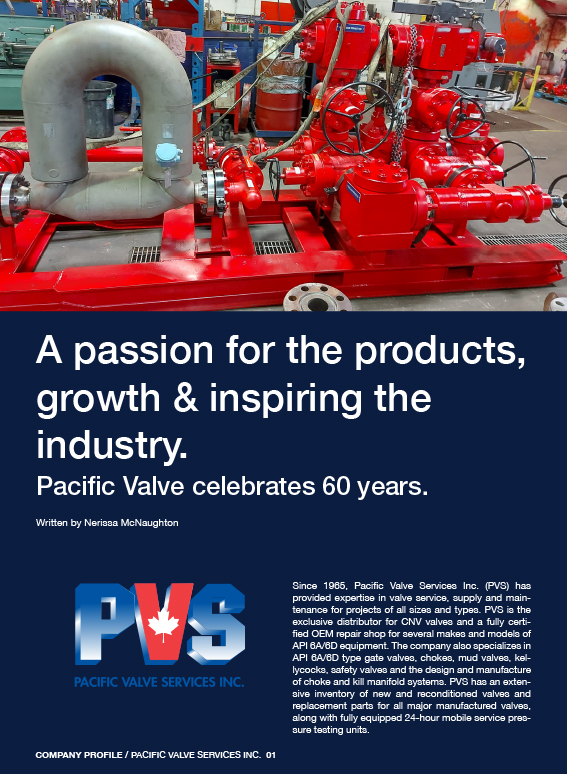 A passion for the products, growth & inspiring the industry.

Pacific Valve celebrates 60 years.

Written by Nerissa McNaughton

PVS
PACIFIC VALVE SERVICES INC.

Since 1965, Pacific Valve Services Inc. (PVS) has provided expertise in valve service, supply and maintenance for projects of all sizes and types. PVS is the exclusive distributor for CNV valves and a fully certified OEM repair shop for several makes and models of API 6A/6D equipment. The company also specializes in API 6A/6D type gate valves, chokes, mud valves, kellycocks, safety valves and the design and manufacture of choke and kill manifold systems. PVS has an extensive inventory of new and reconditioned valves and replacement parts for all major manufactured valves, along with fully equipped 24-hour mobile service pressure testing units.

COMPANY PROFILE / PACIFIC VALVE SERVICES INC. 01